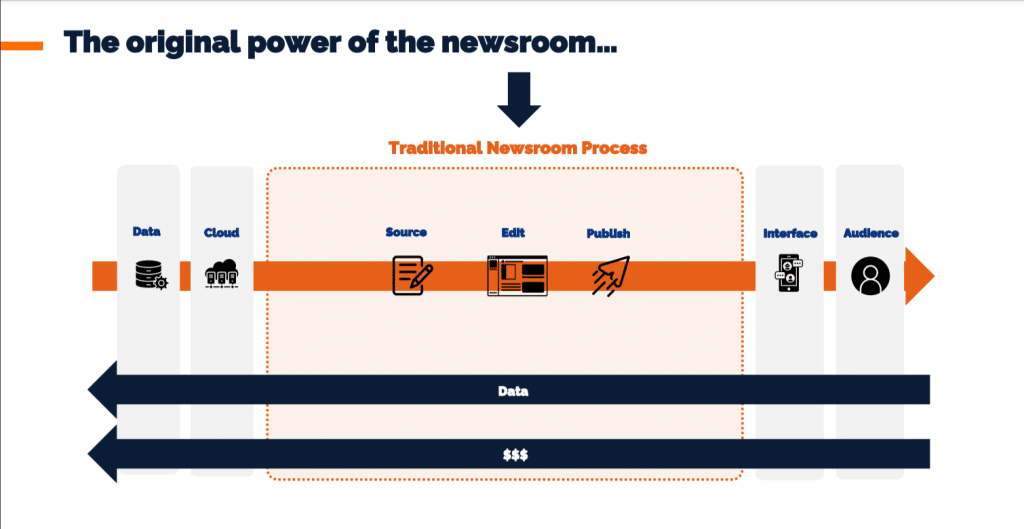 The original power of the newsroom...

Traditional Newsroom Process

Data

Cloud

Source

Edit

Publish

Interface

Audience

Data

$$$